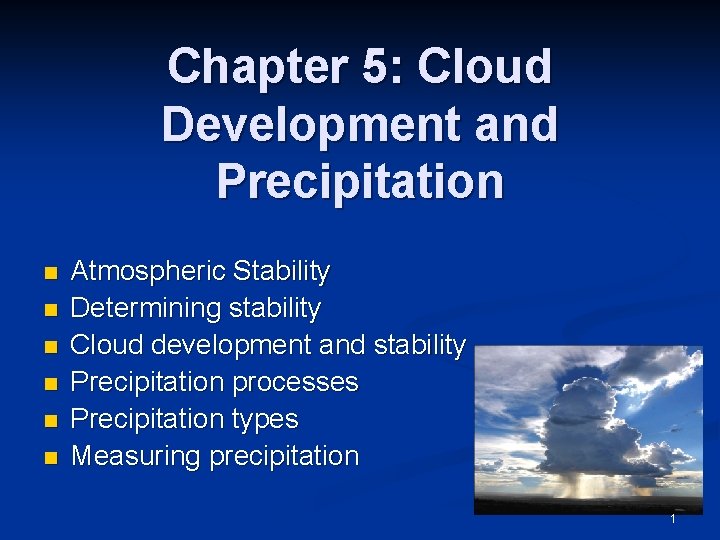 Chapter 5: Cloud Development and Precipitation

- Atmospheric Stability
- Determining stability
- Cloud development and stability
- Precipitation processes
- Precipitation types
- Measuring precipitation

1